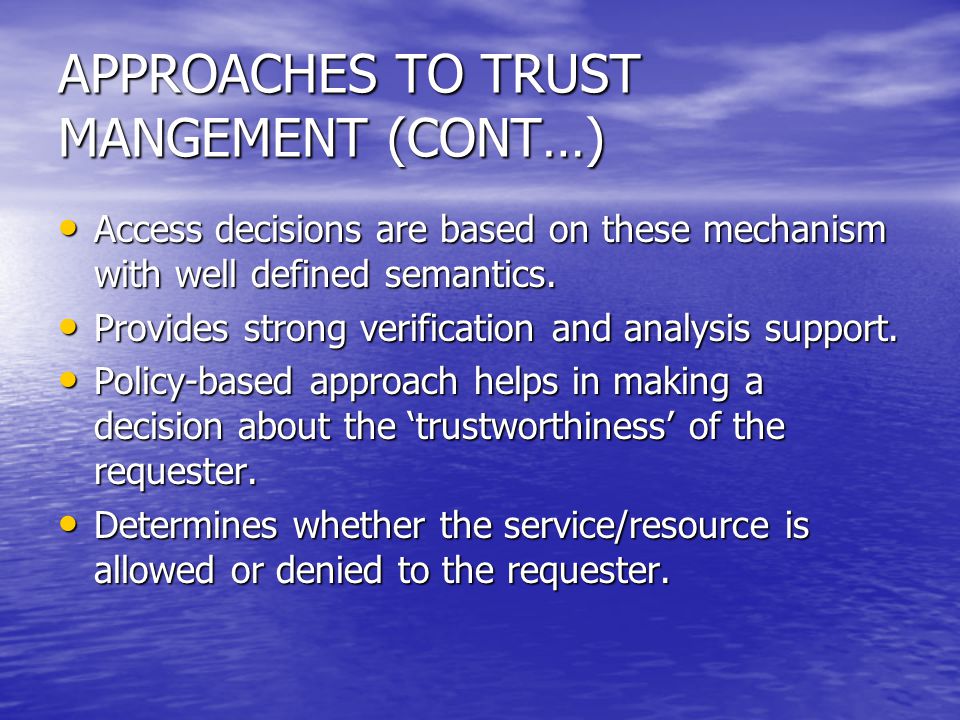 APPROACHES TO TRUST MANGEMENT (CONT…)

• Access decisions are based on these mechanism with well defined semantics.
• Provides strong verification and analysis support.
• Policy-based approach helps in making a decision about the ‘trustworthiness’ of the requester.
• Determines whether the service/resource is allowed or denied to the requester.